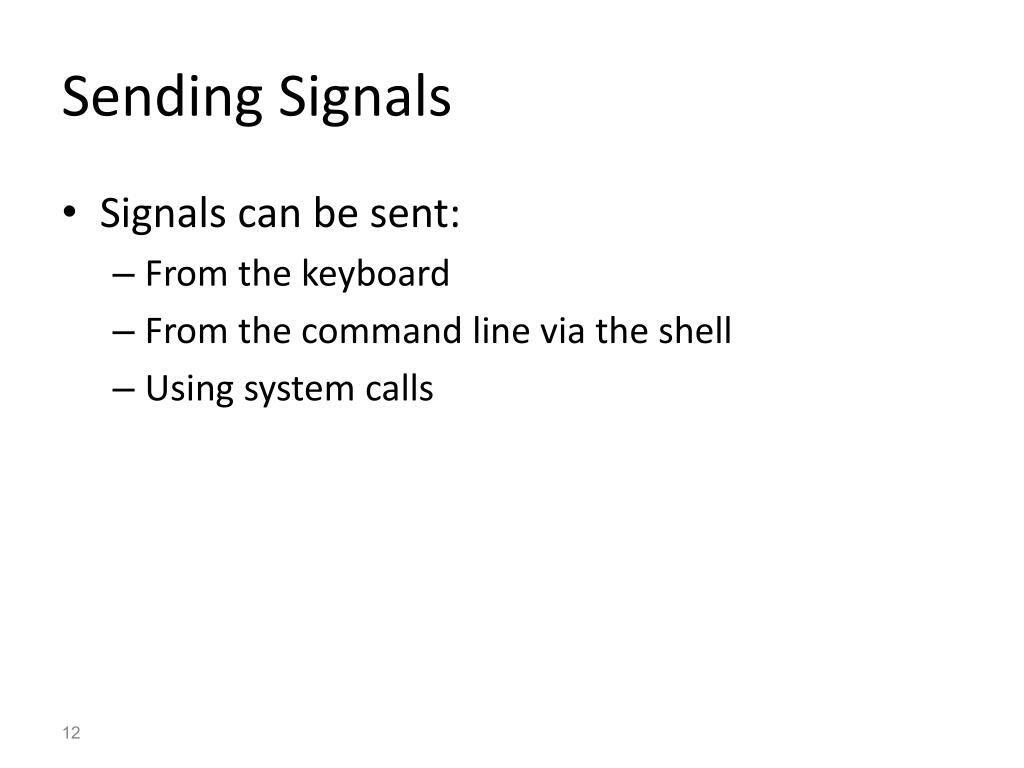 Sending Signals

• Signals can be sent:
– From the keyboard
– From the command line via the shell
– Using system calls

12